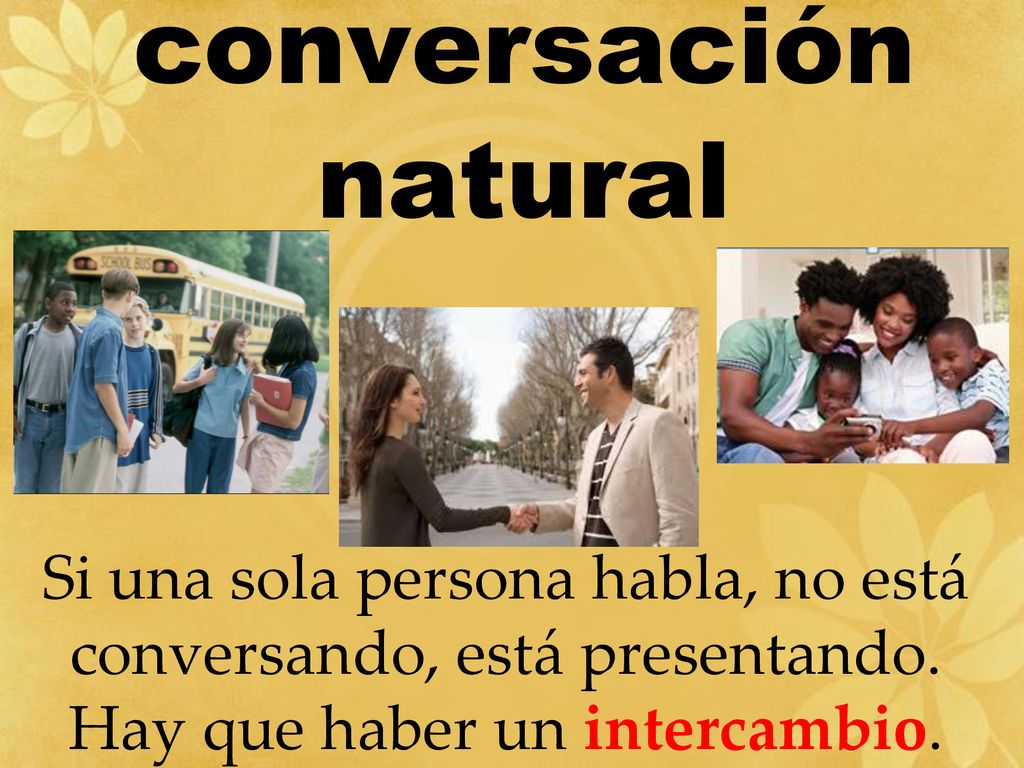 conversación natural

SCHOOL BUS

Si una sola persona habla, no está conversando, está presentando. Hay que haber un intercambio.